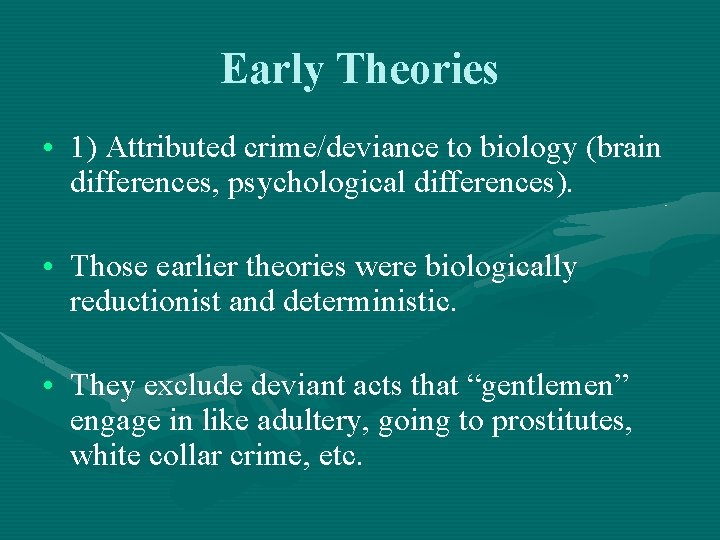 Early Theories

• 1) Attributed crime/deviance to biology (brain differences, psychological differences).

• Those earlier theories were biologically reductionist and deterministic.

• They exclude deviant acts that “gentlemen” engage in like adultery, going to prostitutes, white collar crime, etc.